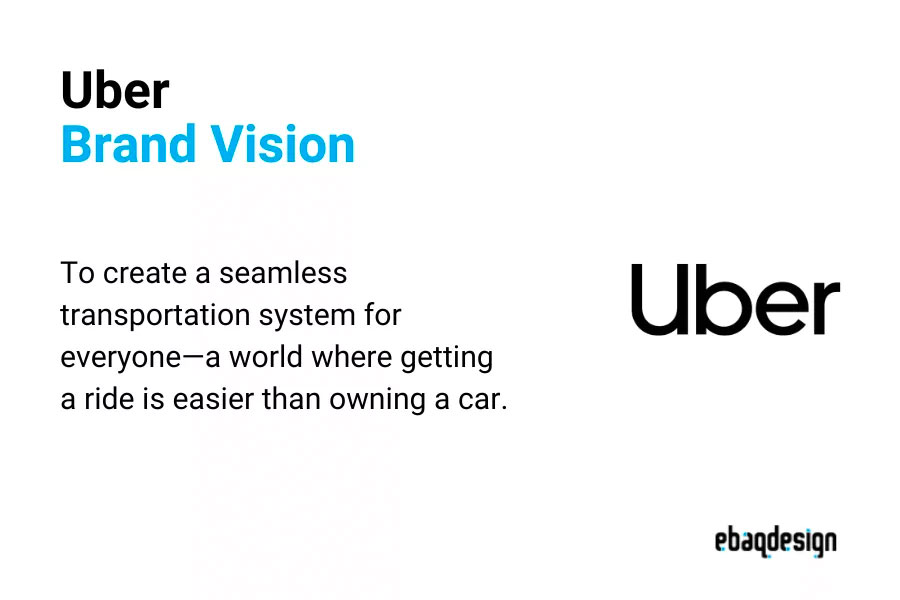 Uber
Brand Vision

To create a seamless transportation system for everyone—a world where getting a ride is easier than owning a car.

Uber

ebaqdesign